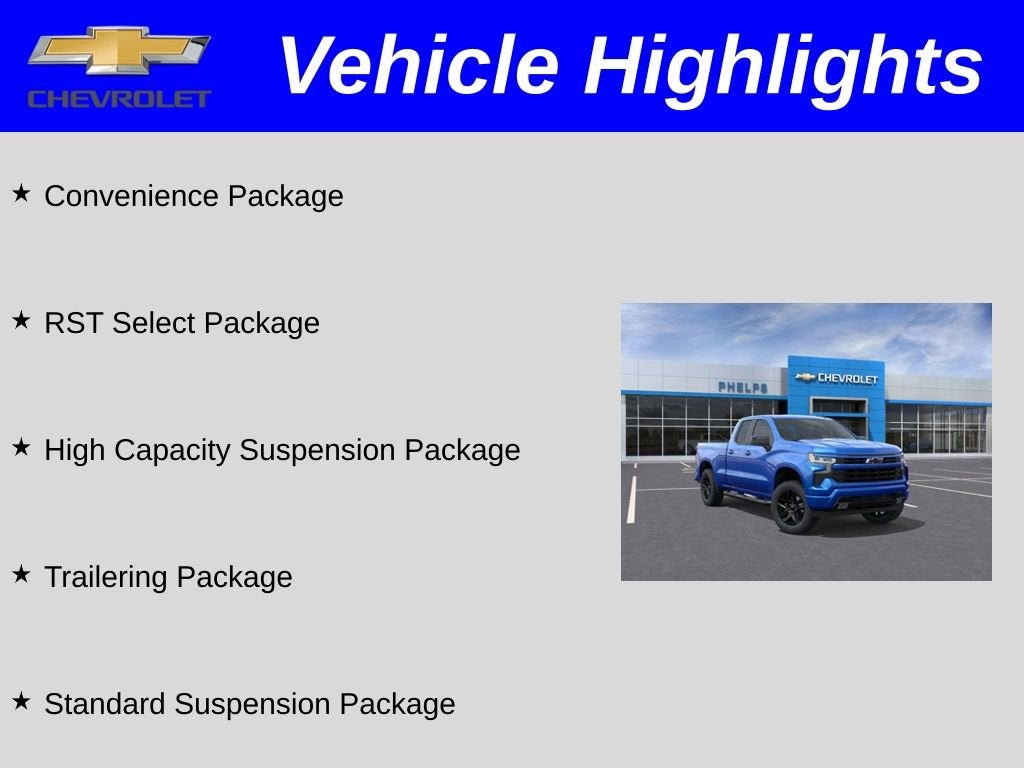 CHEVROLET

Vehicle Highlights

★ Convenience Package

★ RST Select Package

★ High Capacity Suspension Package

★ Trailering Package

★ Standard Suspension Package

PHELPS
CHEVROLET